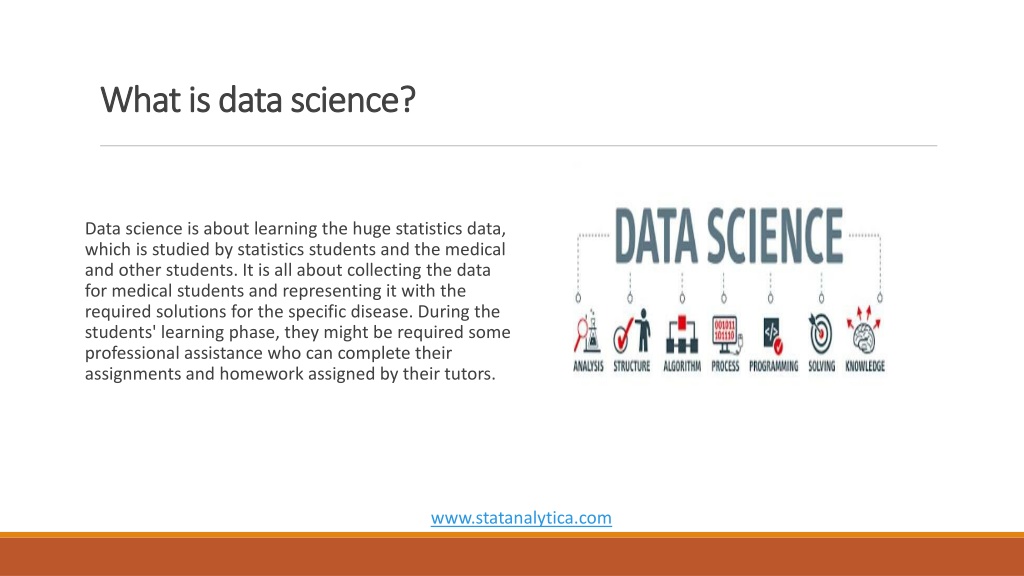 What is data science?

Data science is about learning the huge statistics data, which is studied by statistics students and the medical and other students. It is all about collecting the data for medical students and representing it with the required solutions for the specific disease. During the students' learning phase, they might be required some professional assistance who can complete their assignments and homework assigned by their tutors.

DATA SCIENCE

001011
101110

ANALYSIS STRUCTURE ALGORITHM PROCESS PROGRAMMING SOLVING KNOWLEDGE

www.statanalytica.com